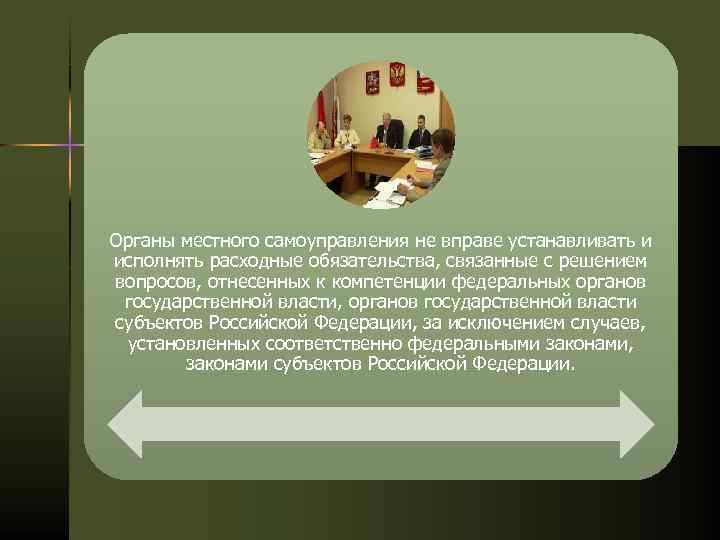 Органы местного самоуправления не вправе устанавливать и исполнять расходные обязательства, связанные с решением вопросов, отнесенных к компетенции федеральных органов государственной власти, органов государственной власти субъектов Российской Федерации, за исключением случаев, установленных соответственно федеральными законами, законами субъектов Российской Федерации.